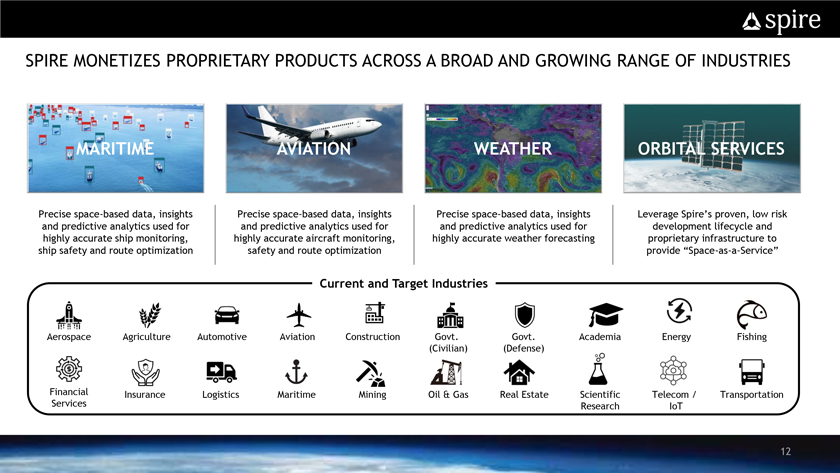 spire

SPIRE MONETIZES PROPRIETARY PRODUCTS ACROSS A BROAD AND GROWING RANGE OF INDUSTRIES

MARITIME

Precise space-based data, insights and predictive analytics used for highly accurate ship monitoring, ship safety and route optimization

AVIATION

Precise space-based data, insights and predictive analytics used for highly accurate aircraft monitoring, safety and route optimization

WEATHER

Precise space-based data, insights and predictive analytics used for highly accurate weather forecasting

ORBITAL SERVICES

Leverage Spire's proven, low risk development lifecycle and proprietary infrastructure to provide "Space-as-a-Service"

Current and Target Industries

Aerospace
Agriculture
Automotive
Aviation
Construction
Govt. (Civilian)
Govt. (Defense)
Academia
Energy
Fishing
Financial Services
Insurance
Logistics
Maritime
Mining
Oil & Gas
Real Estate
Scientific Research
Telecom / IoT
Transportation

12